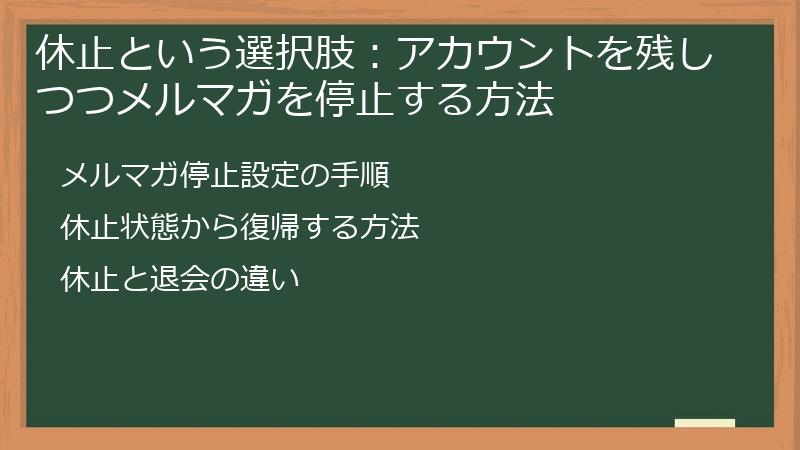 休止という選択肢：アカウントを残しつつメルマガを停止する方法

メルマガ停止設定の手順

休止状態から復帰する方法

休止と退会の違い